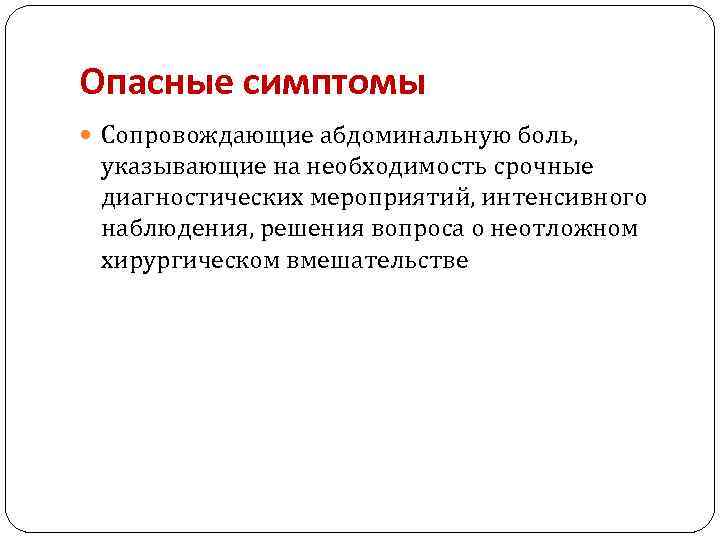 Опасные симптомы

Сопровождающие абдоминальную боль, указывающие на необходимость срочные диагностических мероприятий, интенсивного наблюдения, решения вопроса о неотложном хирургическом вмешательстве